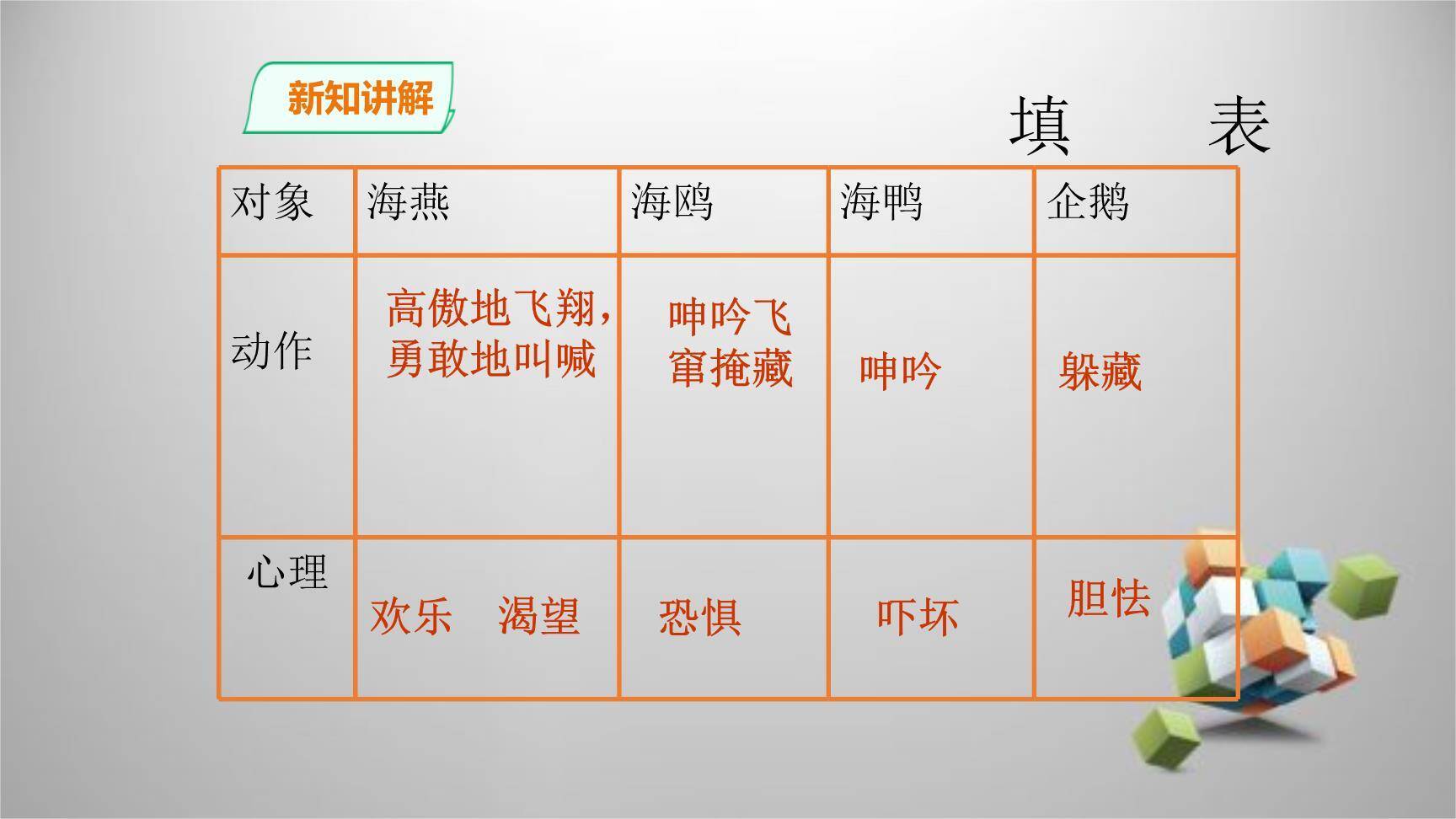 新知讲解

填 表

| 对象 | 海燕 | 海鸥 | 海鸭 | 企鹅 |
|---|---|---|---|---|
| 动作 | 高傲地飞翔，勇敢地叫喊 | 呻吟飞窜掩藏 | 呻吟 | 躲藏 |
| 心理 | 欢乐 渴望 | 恐惧 | 吓坏 | 胆怯 |